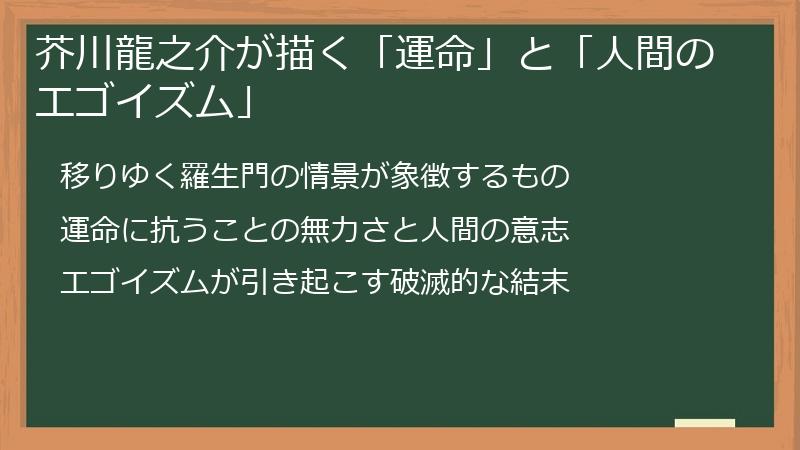 芥川龍之介が描く「運命」と「人間のエゴイズム」

移りゆく羅生門の情景が象徴するもの

運命に抗うことの無力さと人間の意志

エゴイズムが引き起こす破滅的な結末